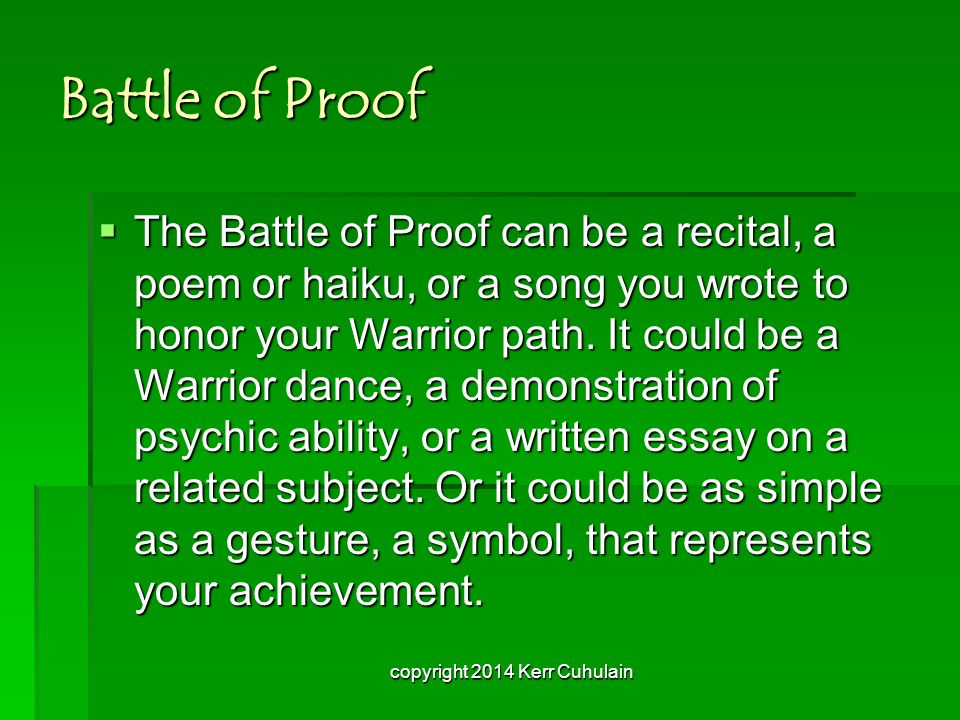 Battle of Proof

▪ The Battle of Proof can be a recital, a poem or haiku, or a song you wrote to honor your Warrior path. It could be a Warrior dance, a demonstration of psychic ability, or a written essay on a related subject. Or it could be as simple as a gesture, a symbol, that represents your achievement.

copyright 2014 Kerr Cuhulain